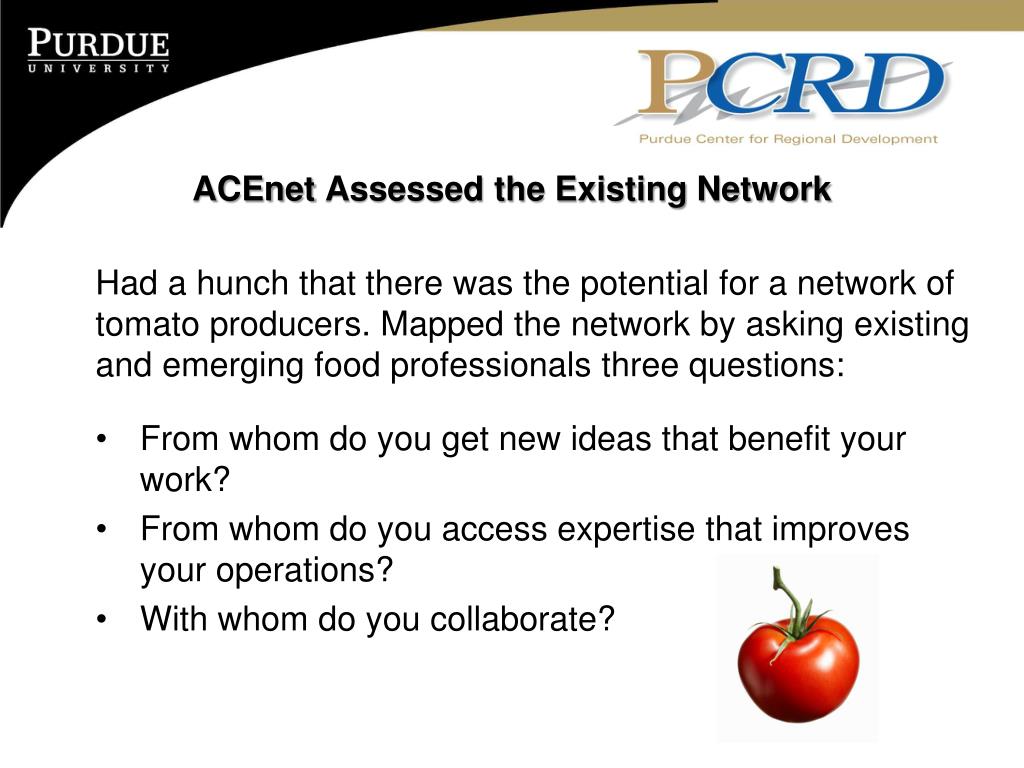 PURDUE
UNIVERSITY

PCRD
Purdue Center for Regional Development

ACEnet Assessed the Existing Network

Had a hunch that there was the potential for a network of tomato producers. Mapped the network by asking existing and emerging food professionals three questions:

• From whom do you get new ideas that benefit your work?
• From whom do you access expertise that improves your operations?
• With whom do you collaborate?